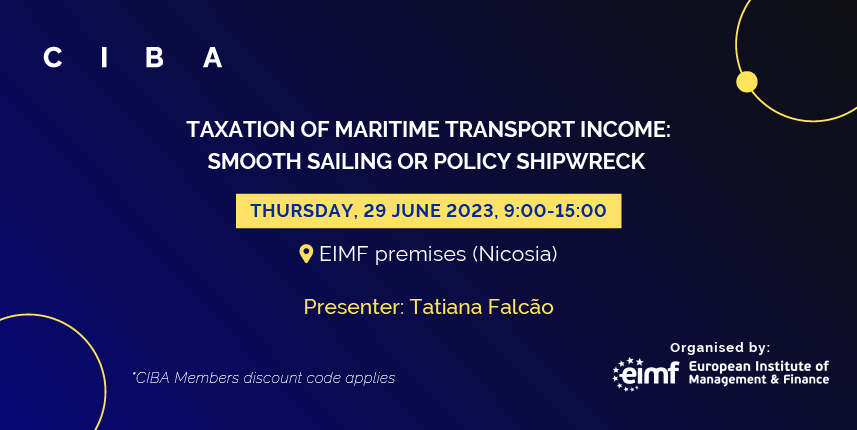 C I B A

TAXATION OF MARITIME TRANSPORT INCOME: SMOOTH SAILING OR POLICY SHIPWRECK

THURSDAY, 29 JUNE 2023, 9:00-15:00

EIMF premises (Nicosia)

Presenter: Tatiana Falcão

*CIBA Members discount code applies

Organised by:

eimf European Institute of Management & Finance